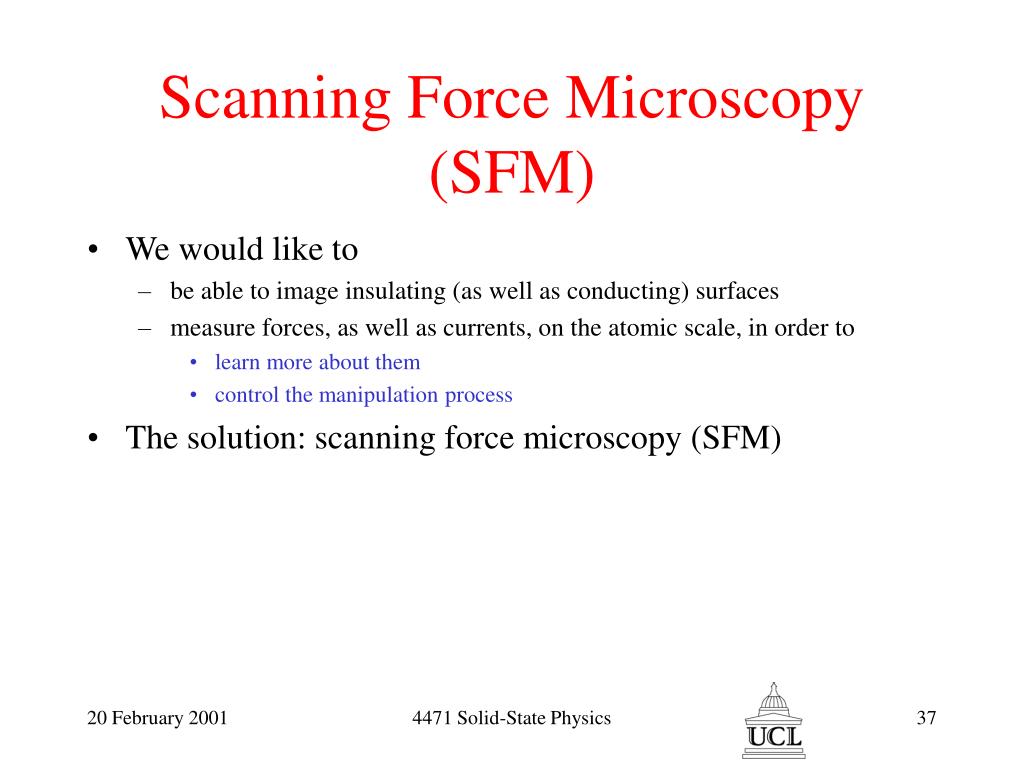 Scanning Force Microscopy (SFM)

• We would like to
– be able to image insulating (as well as conducting) surfaces
– measure forces, as well as currents, on the atomic scale, in order to
• learn more about them
• control the manipulation process
• The solution: scanning force microscopy (SFM)

20 February 2001
4471 Solid-State Physics
UCL
37